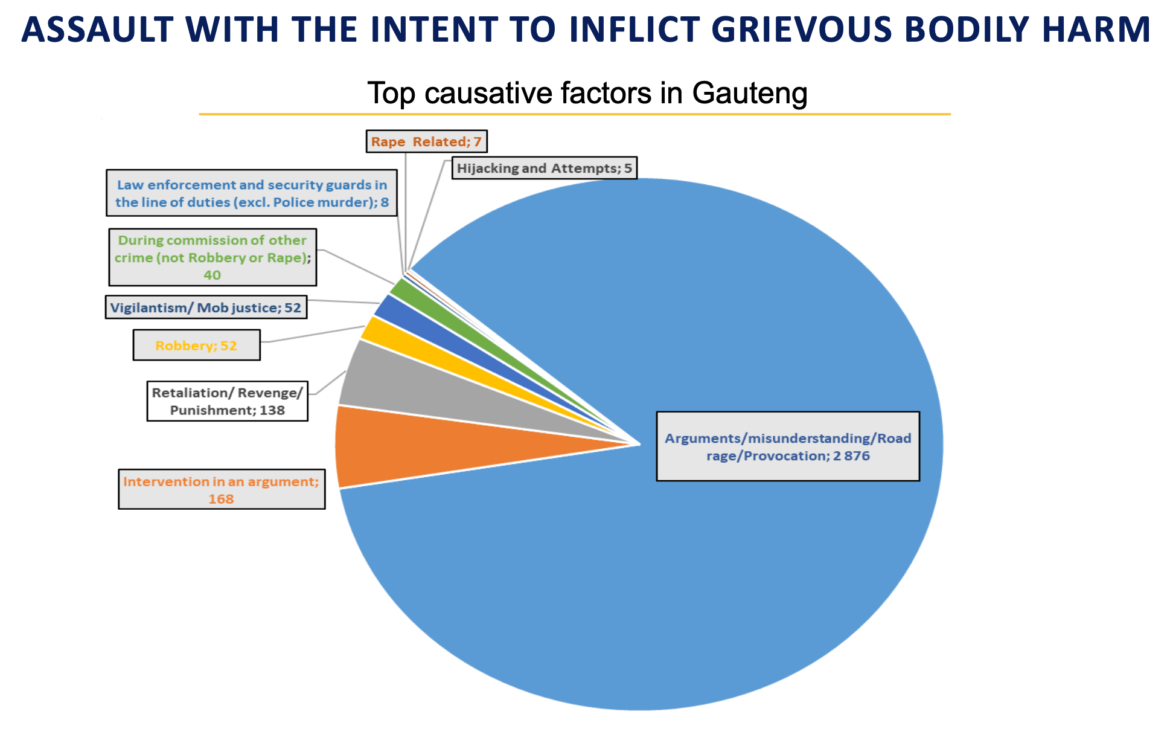 ASSAULT WITH THE INTENT TO INFLICT GRIEVOUS BODILY HARM

Top causative factors in Gauteng

Rape Related; 7

Hijacking and Attempts; 5

Law enforcement and security guards in the line of duties (excl. Police murder); 8

During commission of other crime (not Robbery or Rape); 40

Vigilantism/ Mob justice; 52

Robbery; 52

Retaliation/ Revenge/ Punishment; 138

Intervention in an argument; 168

Arguments/misunderstanding/Road rage/Provocation; 2 876